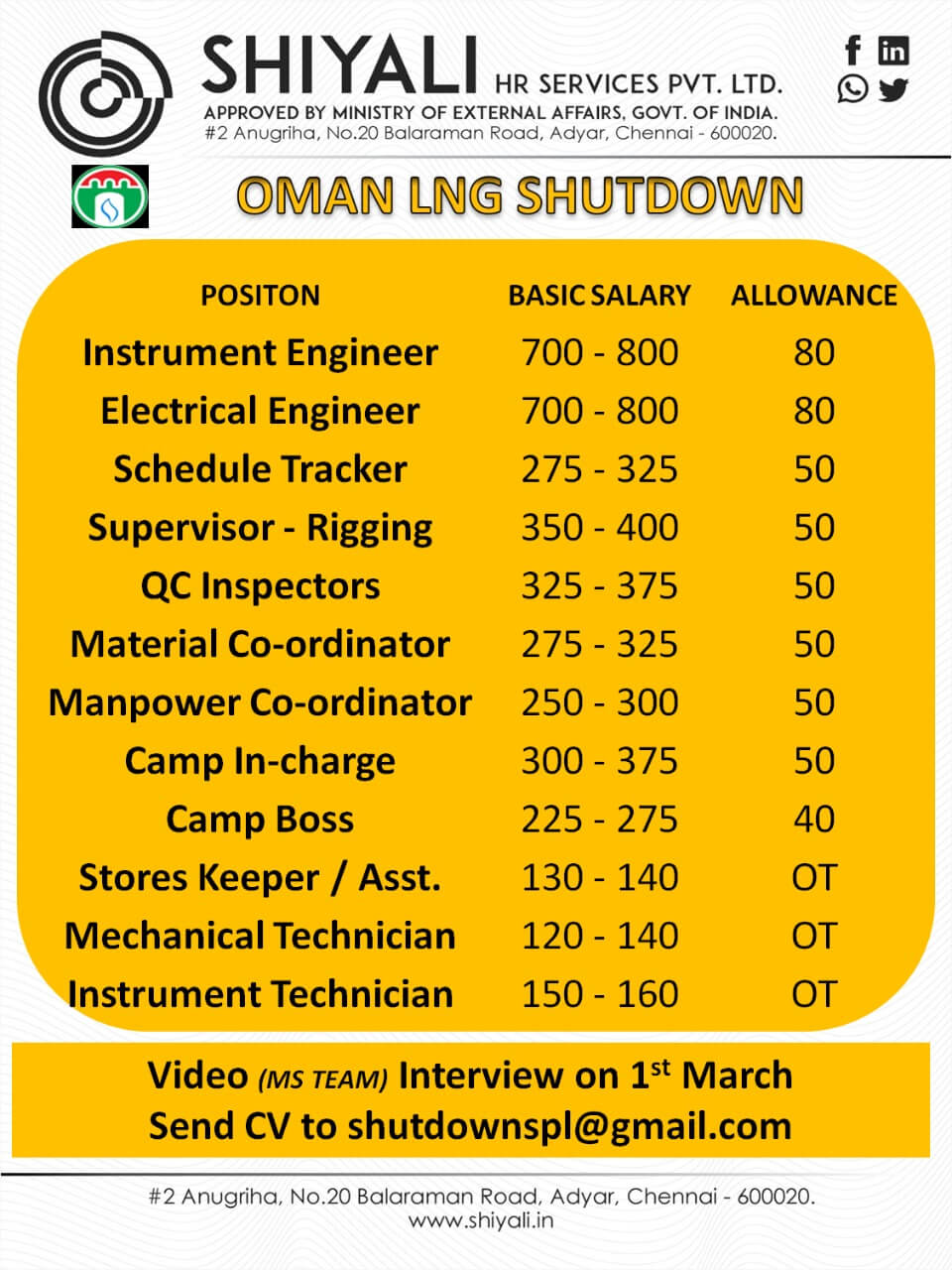 SHIYALI HR SERVICES PVT. LTD.
APPROVED BY MINISTRY OF EXTERNAL AFFAIRS, GOVT. OF INDIA.
#2 Anugriha, No.20 Balaraman Road, Adyar, Chennai - 600020.

OMAN LNG SHUTDOWN

| POSITON | BASIC SALARY | ALLOWANCE |
|---|---|---|
| Instrument Engineer | 700 - 800 | 80 |
| Electrical Engineer | 700 - 800 | 80 |
| Schedule Tracker | 275 - 325 | 50 |
| Supervisor - Rigging | 350 - 400 | 50 |
| QC Inspectors | 325 - 375 | 50 |
| Material Co-ordinator | 275 - 325 | 50 |
| Manpower Co-ordinator | 250 - 300 | 50 |
| Camp In-charge | 300 - 375 | 50 |
| Camp Boss | 225 - 275 | 40 |
| Stores Keeper / Asst. | 130 - 140 | OT |
| Mechanical Technician | 120 - 140 | OT |
| Instrument Technician | 150 - 160 | OT |

Video (MS TEAM) Interview on 1$^{st}$ March
Send CV to shutdownspl@gmail.com

#2 Anugriha, No.20 Balaraman Road, Adyar, Chennai - 600020.
www.shiyali.in